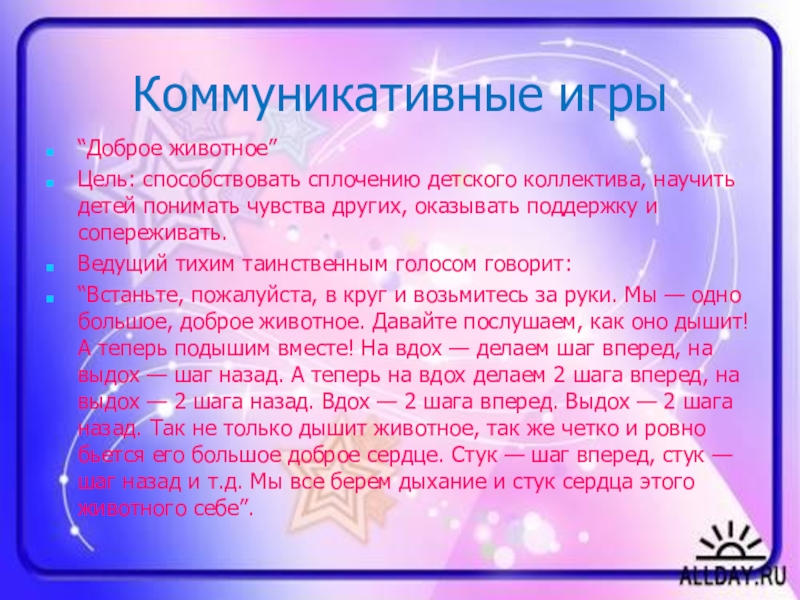 Коммуникативные игры

“Доброе животное”

Цель: способствовать сплочению детского коллектива, научить детей понимать чувства других, оказывать поддержку и сопереживать.

Ведущий тихим таинственным голосом говорит:

“Встаньте, пожалуйста, в круг и возьмитесь за руки. Мы — одно большое, доброе животное. Давайте послушаем, как оно дышит! А теперь подышим вместе! На вдох — делаем шаг вперед, на выдох — шаг назад. А теперь на вдох делаем 2 шага вперед, на выдох — 2 шага назад. Вдох — 2 шага вперед. Выдох — 2 шага назад. Так не только дышит животное, так же четко и ровно бьется его большое доброе сердце. Стук — шаг вперед, стук — шаг назад и т.д. Мы все берем дыхание и стук сердца этого животного себе”.

ALLDAY.RU